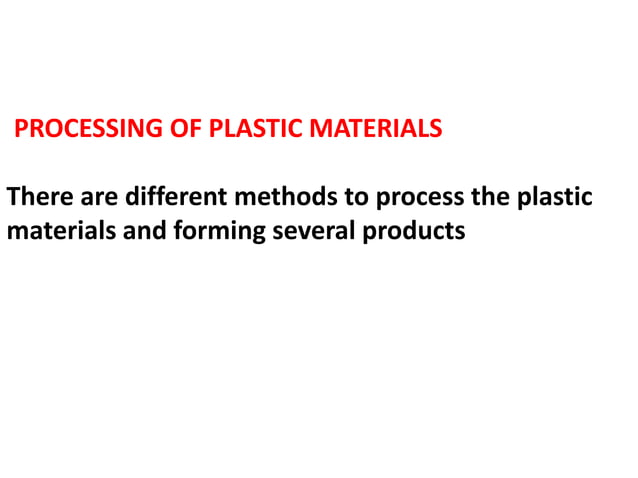 PROCESSING OF PLASTIC MATERIALS

There are different methods to process the plastic materials and forming several products